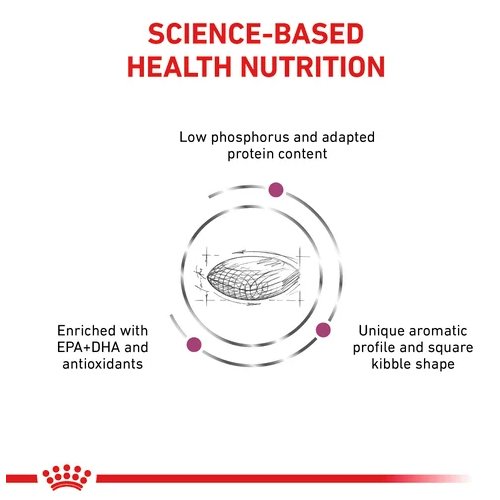 SCIENCE-BASED HEALTH NUTRITION

Low phosphorus and adapted protein content

Enriched with EPA+DHA and antioxidants

Unique aromatic profile and square kibble shape